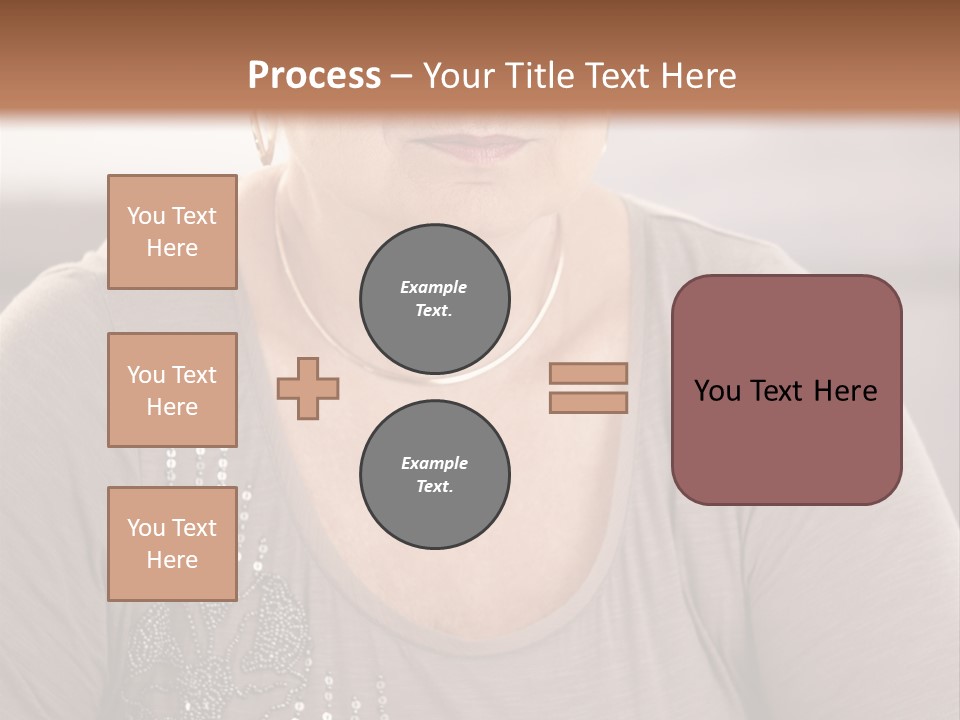 Process – Your Title Text Here

You Text Here

You Text Here

You Text Here

Example Text.

Example Text.

You Text Here